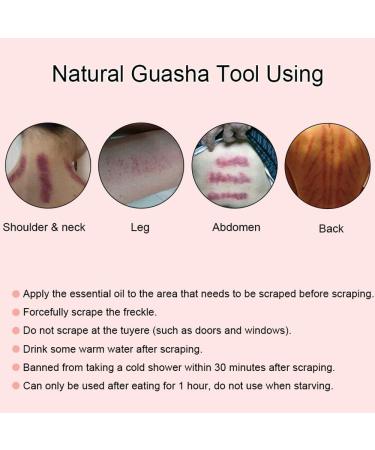 Natural Guasha Tool Using

Shoulder & neck

Leg

Abdomen

Back

Apply the essential oil to the area that needs to be scraped before scraping.

Forcefully scrape the freckle.

Do not scrape at the tuyere (such as doors and windows).

Drink some warm water after scraping.

Banned from taking a cold shower within 30 minutes after scraping.

Can only be used after eating for 1 hour, do not use when starving.